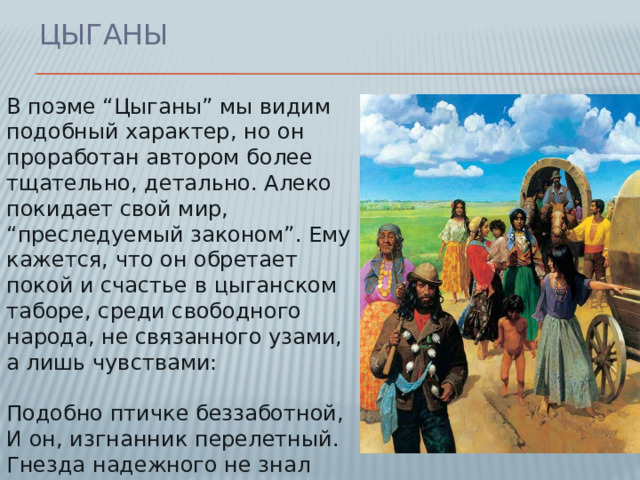 ЦЫГАНЫ

В поэме “Цыганы” мы видим подобный характер, но он проработан автором более тщательно, детально. Алеко покидает свой мир, “преследуемый законом”. Ему кажется, что он обретает покой и счастье в цыганском таборе, среди свободного народа, не связанного узами, а лишь чувствами:

Подобно птичке беззаботной,
И он, изгнанник перелетный.
Гнезда надежного не знал